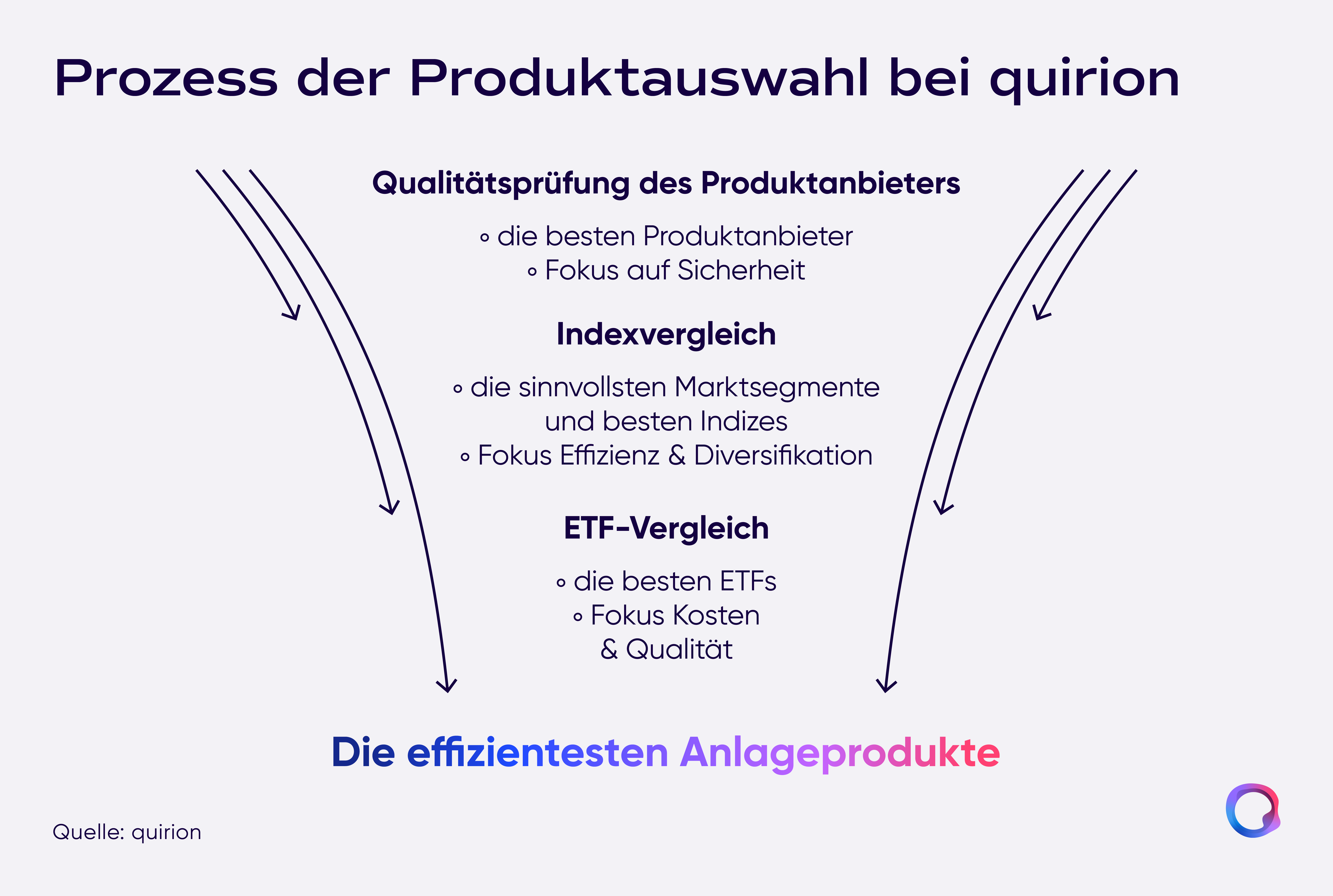 Prozess der Produktauswahl bei quirion

Qualitätsprüfung des Produktanbieters

∘ die besten Produktanbieter
∘ Fokus auf Sicherheit

Indexvergleich

∘ die sinnvollsten Marktsegmente und besten Indizes
∘ Fokus Effizienz & Diversifikation

ETF-Vergleich

∘ die besten ETFs
∘ Fokus Kosten & Qualität

Die effizientesten Anlageprodukte

Quelle: quirion